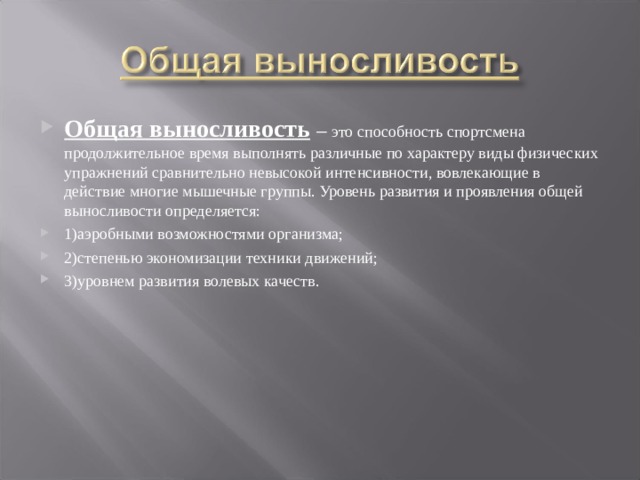 Общая выносливость

Общая выносливость – это способность спортсмена продолжительное время выполнять различные по характеру виды физических упражнений сравнительно невысокой интенсивности, вовлекающие в действие многие мышечные группы. Уровень развития и проявления общей выносливости определяется:

1)аэробными возможностями организма;

2)степенью экономизации техники движений;

3)уровнем развития волевых качеств.